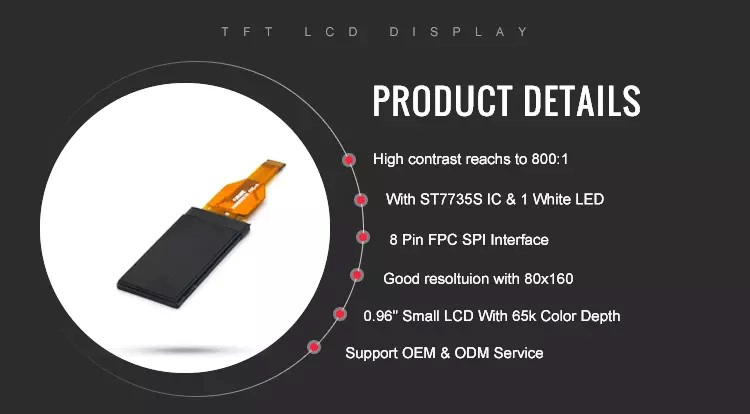 TFT LCD DISPLAY

PRODUCT DETAILS

High contrast reachs to 800:1

With ST7735S IC & 1 White LED

8 Pin FPC SPI Interface

Good resoltuion with 80x160

0.96" Small LCD With 65k Color Depth

Support OEM & ODM Service